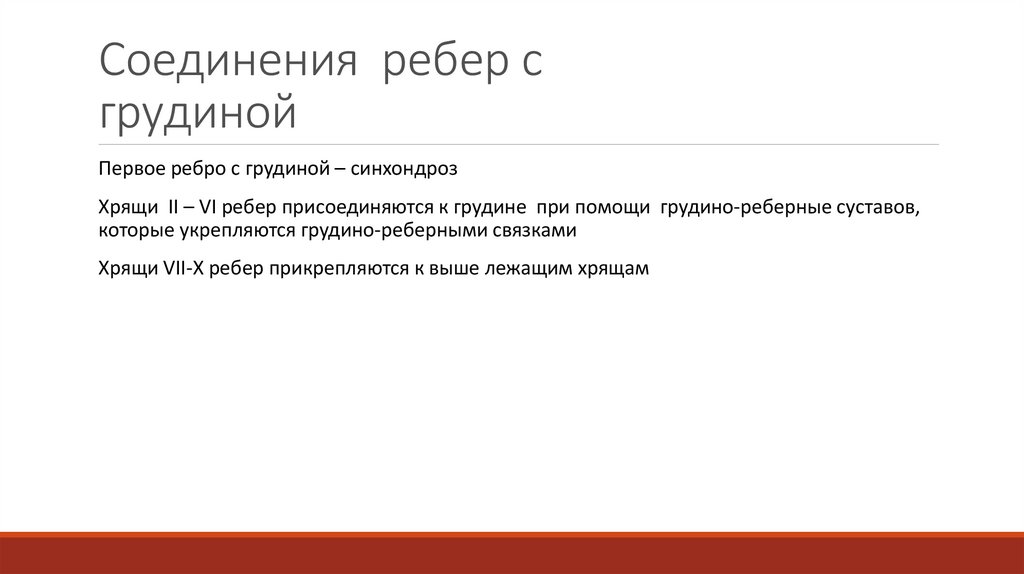 Соединения ребер с грудиной

Первое ребро с грудиной – синхондроз

Хрящи II – VI ребер присоединяются к грудине при помощи грудино-реберные суставов, которые укрепляются грудино-реберными связками

Хрящи VII-X ребер прикрепляются к выше лежащим хрящам